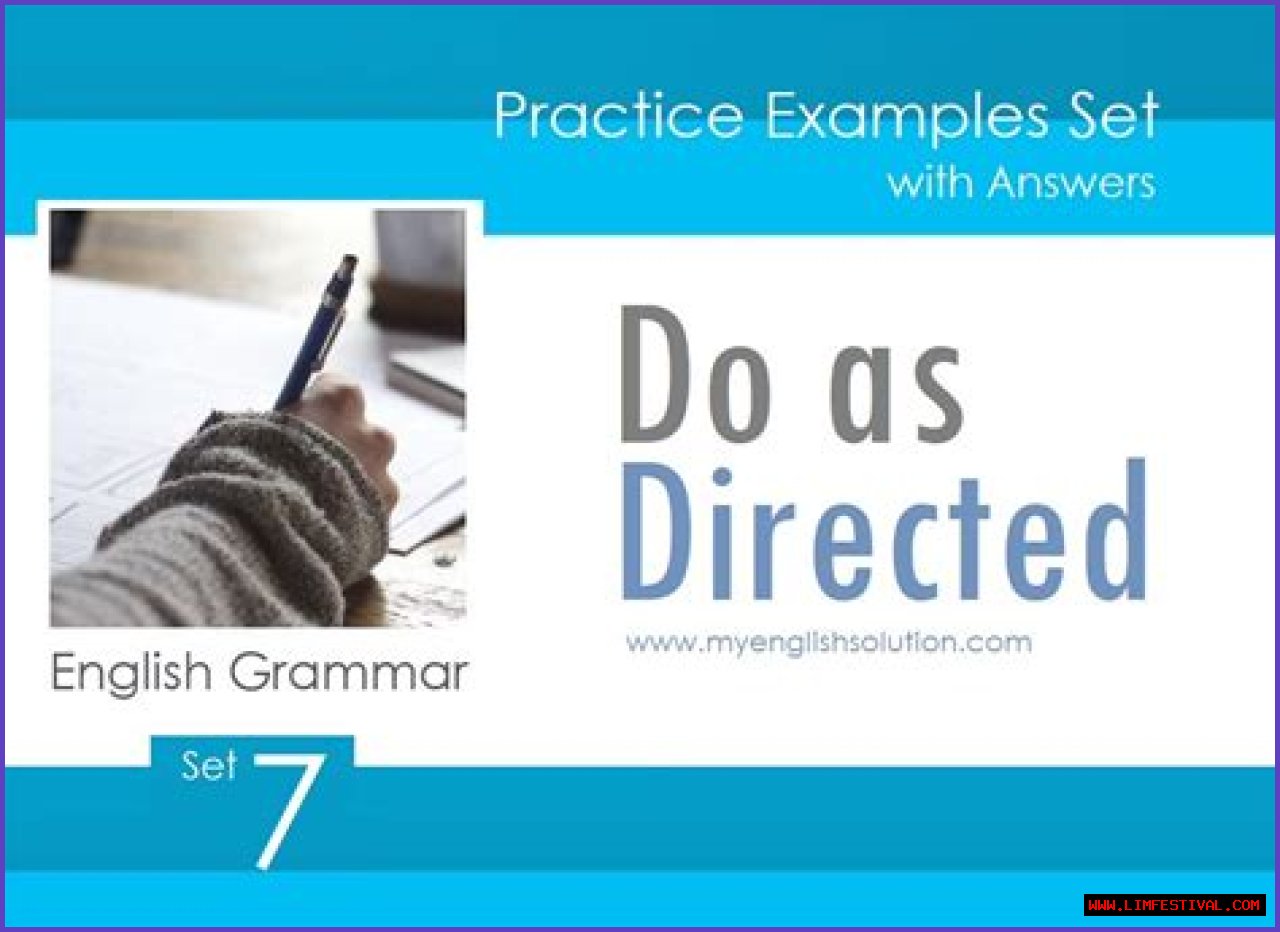 Practice Examples Set
with Answers

Do as
Directed

www.myenglishsolution.com

English Grammar

Set 7

WWW.LIMFESTIVAL.COM